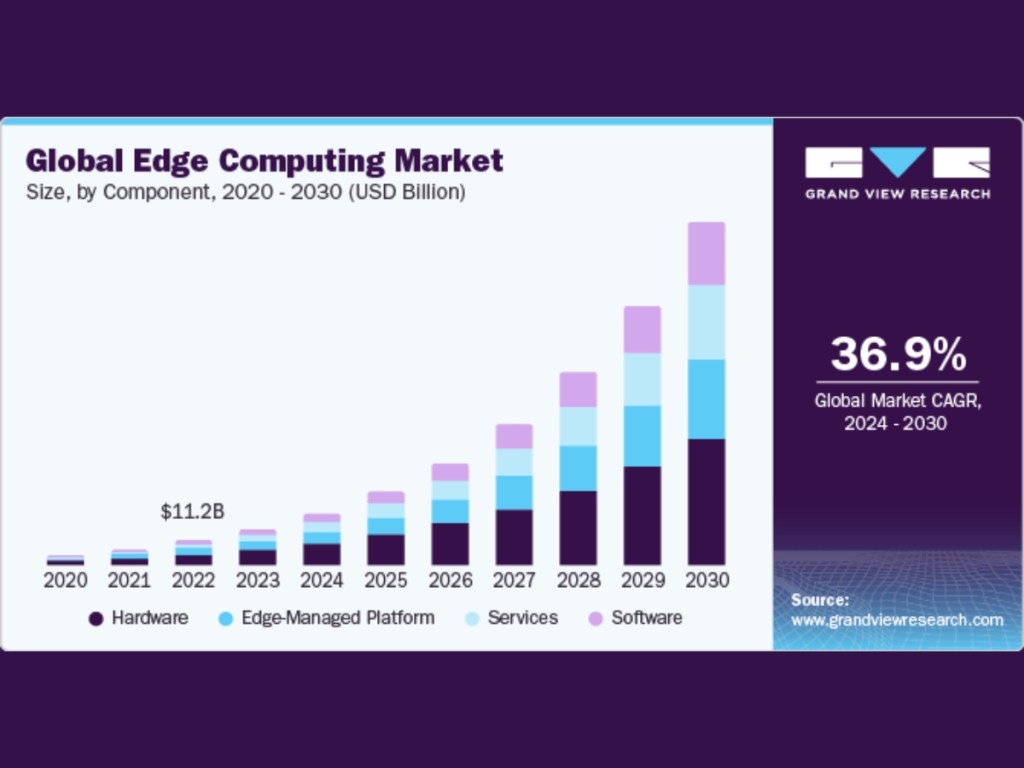 Global Edge Computing Market
Size, by Component, 2020 - 2030 (USD Billion)

GRAND VIEW RESEARCH

$11.2B

2020 2021 2022 2023 2024 2025 2026 2027 2028 2029 2030

Hardware Edge-Managed Platform Services Software

36.9%
Global Market CAGR, 2024 - 2030

Source:
www.grandviewresearch.com